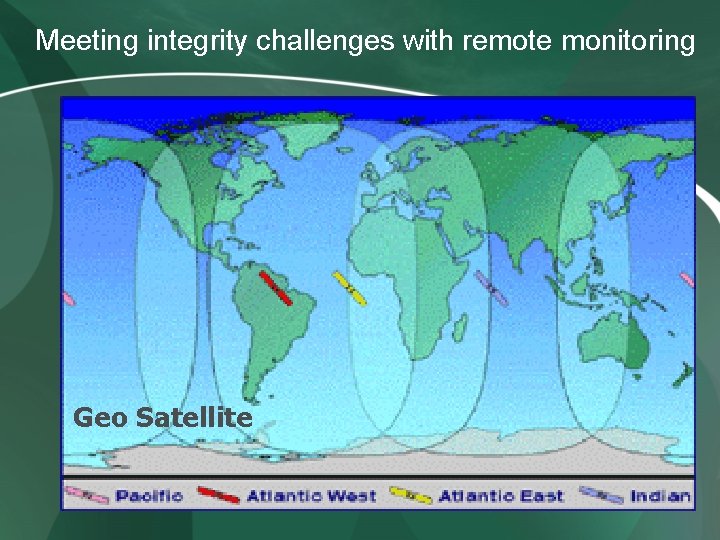 Meeting integrity challenges with remote monitoring

Geo Satellite

Pacific Atlantic West Atlantic East Indian